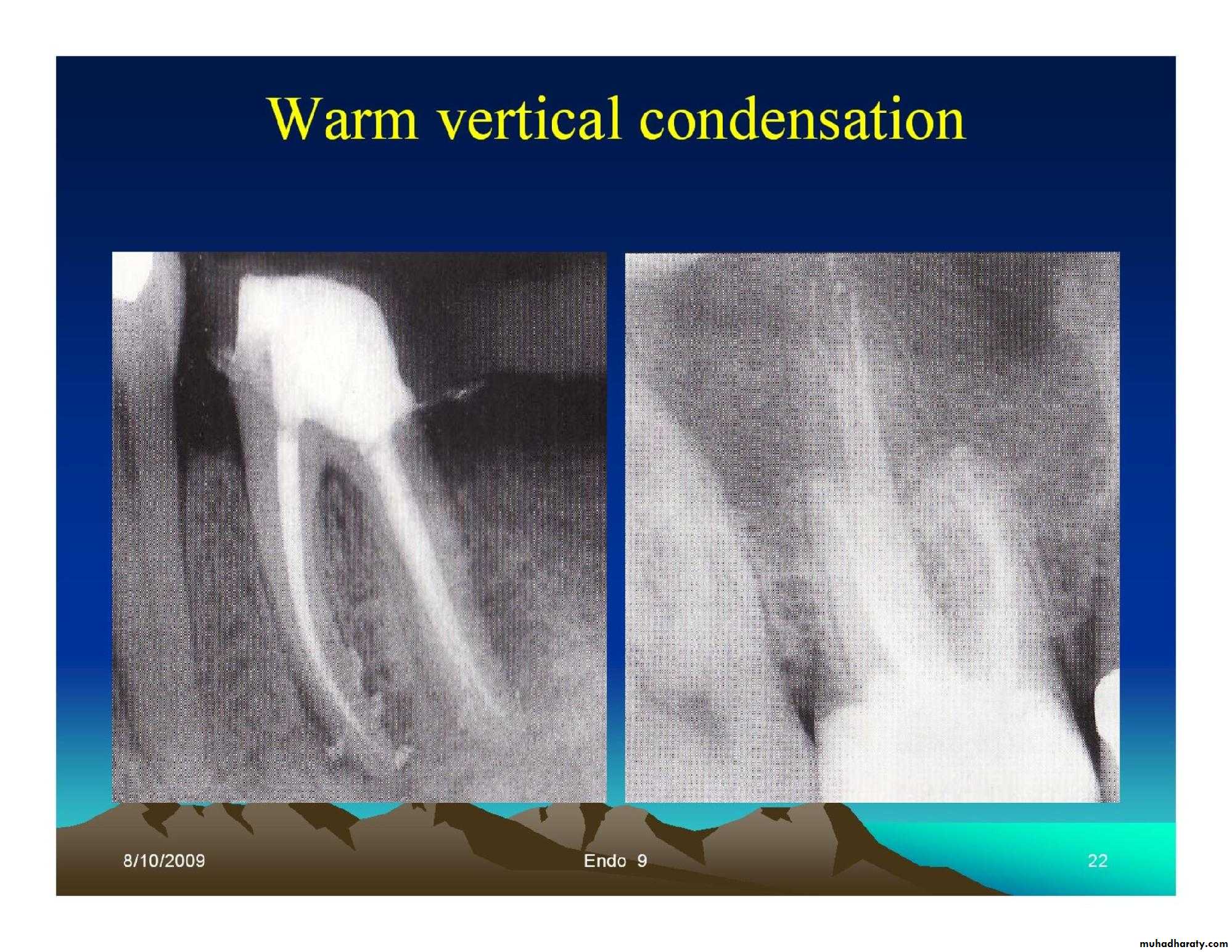 Warm vertical condensation

8/10/2009

Endo 9

22

muhadharaty.com